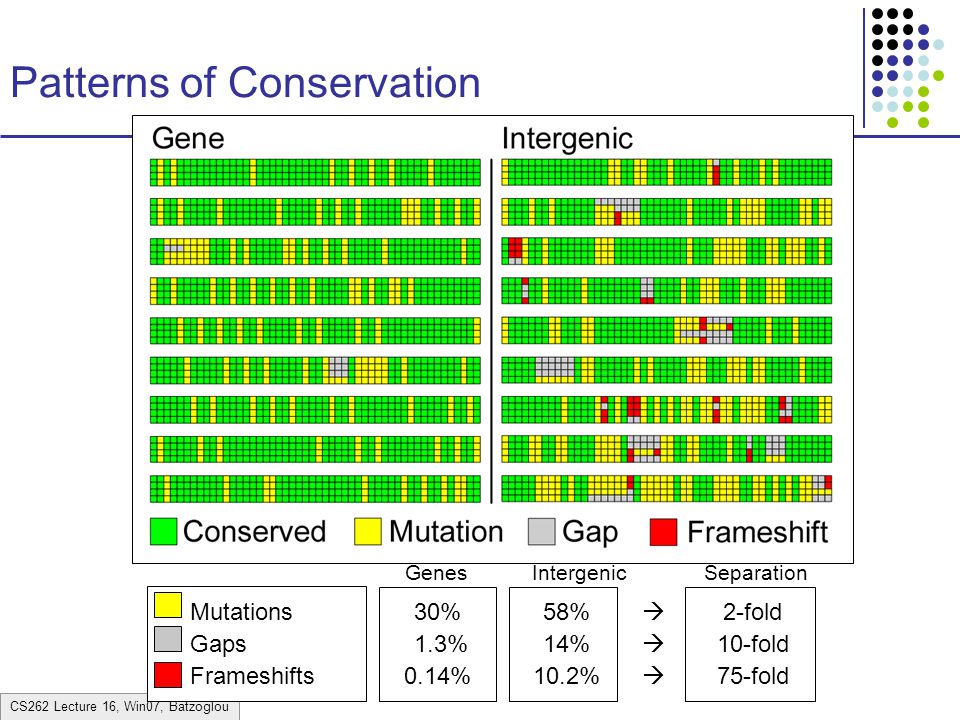 Patterns of Conservation

Gene

Intergenic

Conserved Mutation Gap Frameshift

| | Genes | Intergenic | | Separation |
|---|---|---|---|---|
| Mutations | 30% | 58% | → | 2-fold |
| Gaps | 1.3% | 14% | → | 10-fold |
| Frameshifts | 0.14% | 10.2% | → | 75-fold |

CS262 Lecture 16, Win07, Batzoglou